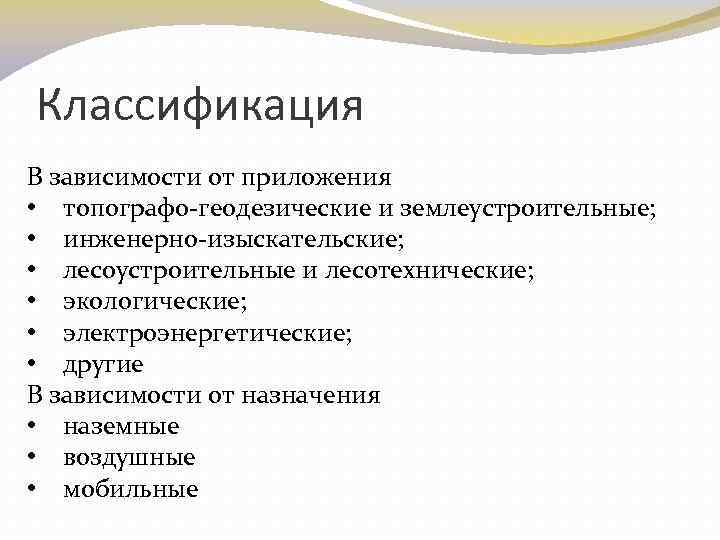 Классификация

В зависимости от приложения
• топографо-геодезические и землеустроительные;
• инженерно-изыскательские;
• лесоустроительные и лесотехнические;
• экологические;
• электроэнергетические;
• другие
В зависимости от назначения
• наземные
• воздушные
• мобильные